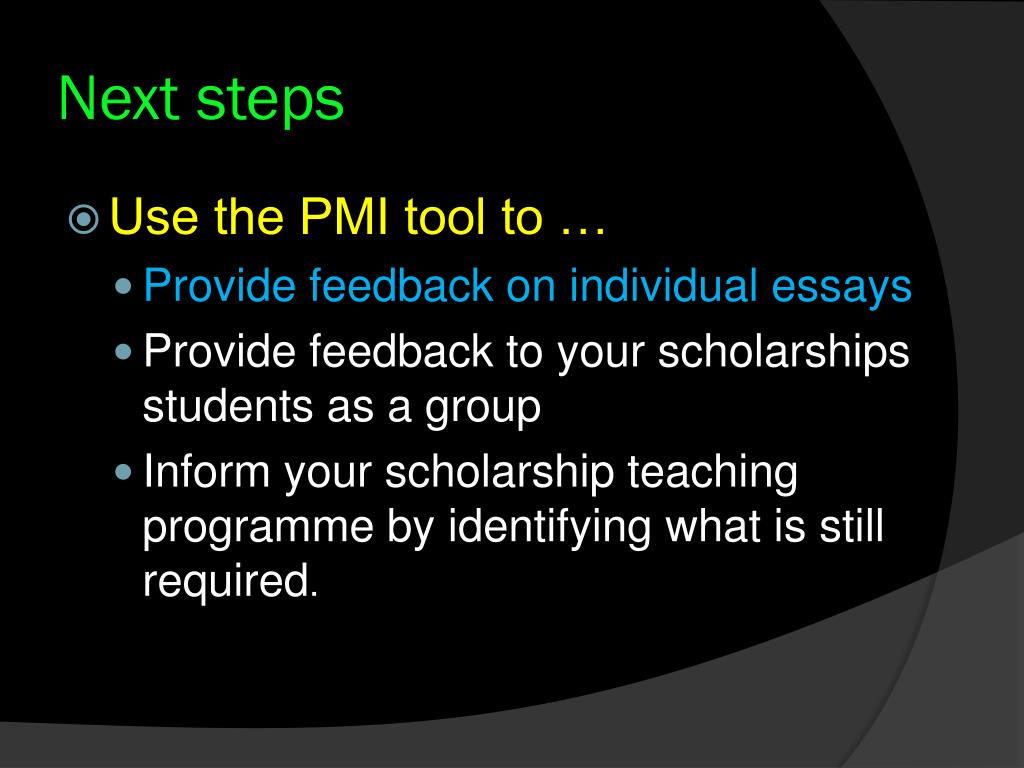 Next steps

Use the PMI tool to …

Provide feedback on individual essays

Provide feedback to your scholarships students as a group

Inform your scholarship teaching programme by identifying what is still required.